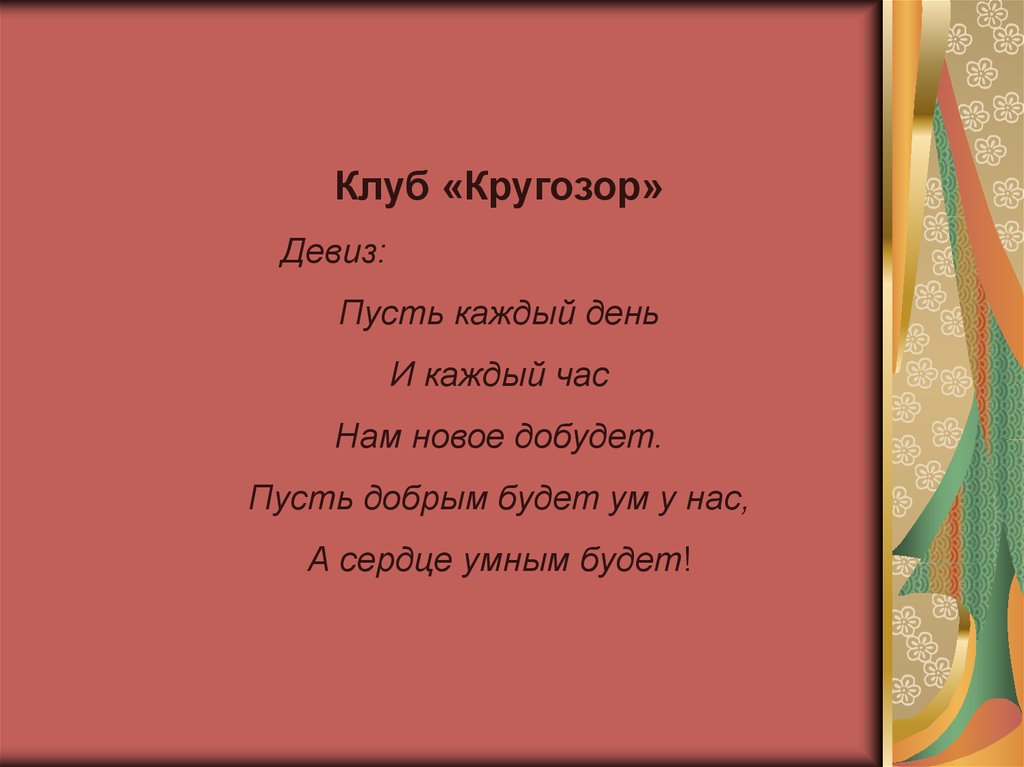 Клуб «Кругозор»

Девиз:

Пусть каждый день
И каждый час
Нам новое добудет.
Пусть добрым будет ум у нас,
А сердце умным будет!